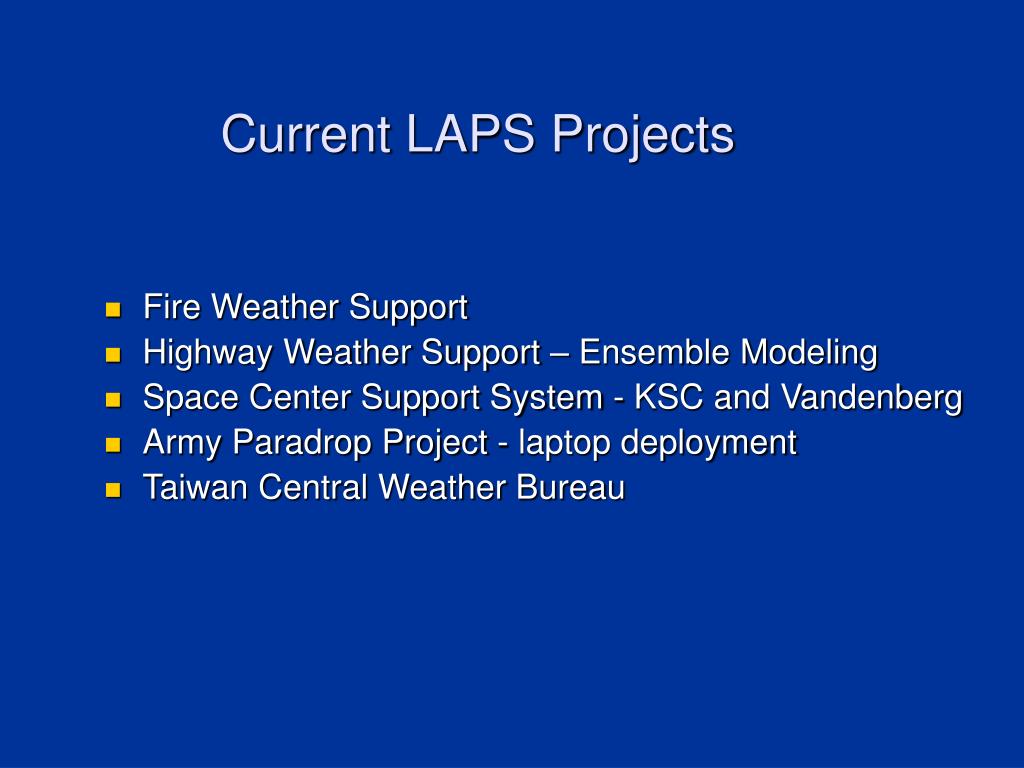 Current LAPS Projects

- Fire Weather Support
- Highway Weather Support – Ensemble Modeling
- Space Center Support System - KSC and Vandenberg
- Army Paradrop Project - laptop deployment
- Taiwan Central Weather Bureau